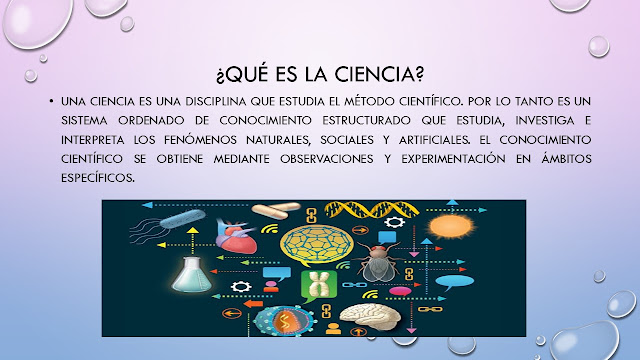 ¿QUÉ ES LA CIENCIA?

• UNA CIENCIA ES UNA DISCIPLINA QUE ESTUDIA EL MÉTODO CIENTÍFICO. POR LO TANTO ES UN SISTEMA ORDENADO DE CONOCIMIENTO ESTRUCTURADO QUE ESTUDIA, INVESTIGA E INTERPRETA LOS FENÓMENOS NATURALES, SOCIALES Y ARTIFICIALES. EL CONOCIMIENTO CIENTÍFICO SE OBTIENE MEDIANTE OBSERVACIONES Y EXPERIMENTACIÓN EN ÁMBITOS ESPECÍFICOS.